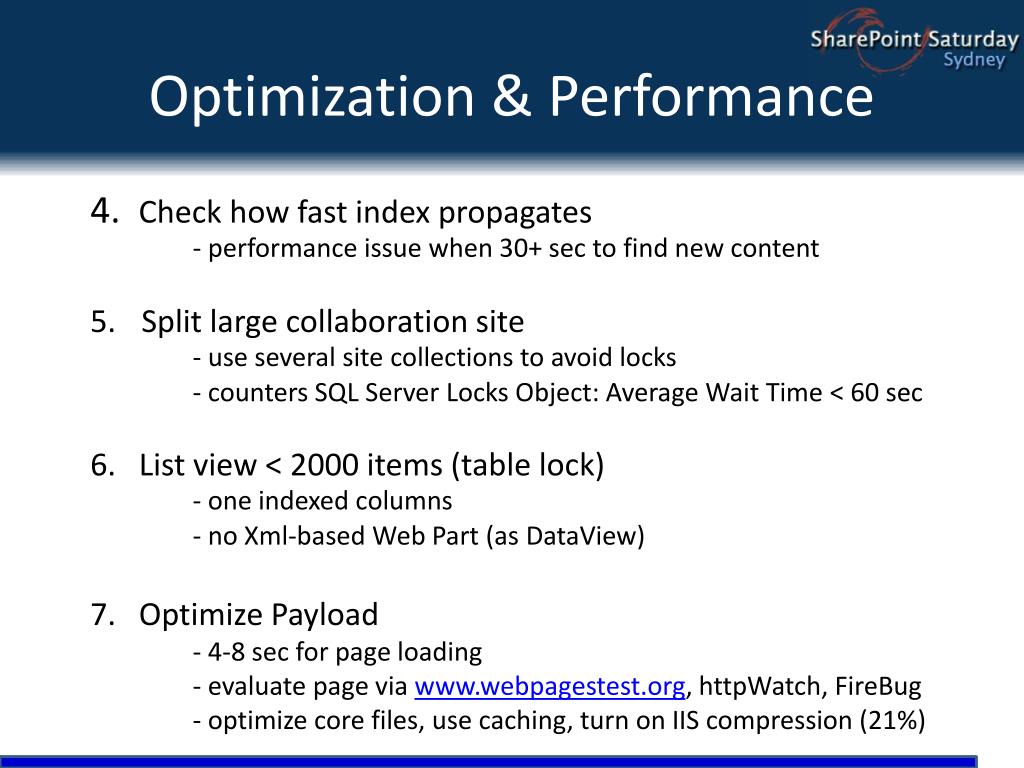 SharePoint Saturday
Sydney

Optimization & Performance

4. Check how fast index propagates
- performance issue when 30+ sec to find new content

5. Split large collaboration site
- use several site collections to avoid locks
- counters SQL Server Locks Object: Average Wait Time < 60 sec

6. List view < 2000 items (table lock)
- one indexed columns
- no Xml-based Web Part (as DataView)

7. Optimize Payload
- 4-8 sec for page loading
- evaluate page via www.webpagestest.org, httpWatch, FireBug
- optimize core files, use caching, turn on IIS compression (21%)